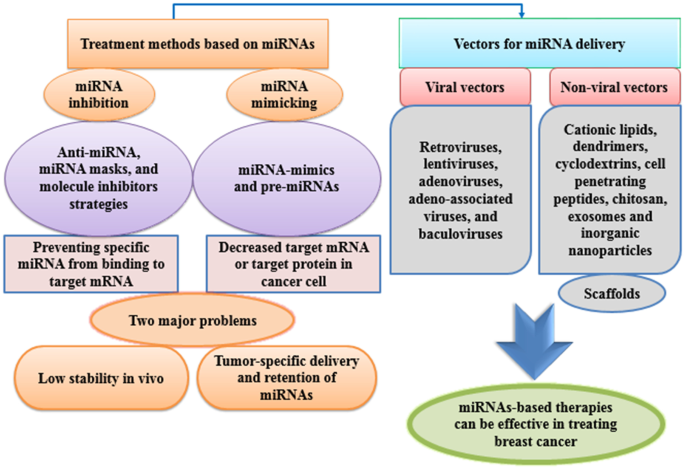 Treatment methods based on miRNAs

miRNA inhibition

miRNA mimicking

Anti-miRNA, miRNA masks, and molecule inhibitors strategies

miRNA-mimics and pre-miRNAs

Preventing specific miRNA from binding to target mRNA

Decreased target mRNA or target protein in cancer cell

Two major problems

Low stability in vivo

Tumor-specific delivery and retention of miRNAs

Vectors for miRNA delivery

Viral vectors

Non-viral vectors

Retroviruses, lentiviruses, adenoviruses, adeno-associated viruses, and baculoviruses

Cationic lipids, dendrimers, cyclodextrins, cell penetrating peptides, chitosan, exosomes and inorganic nanoparticles

Scaffolds

miRNAs-based therapies can be effective in treating breast cancer